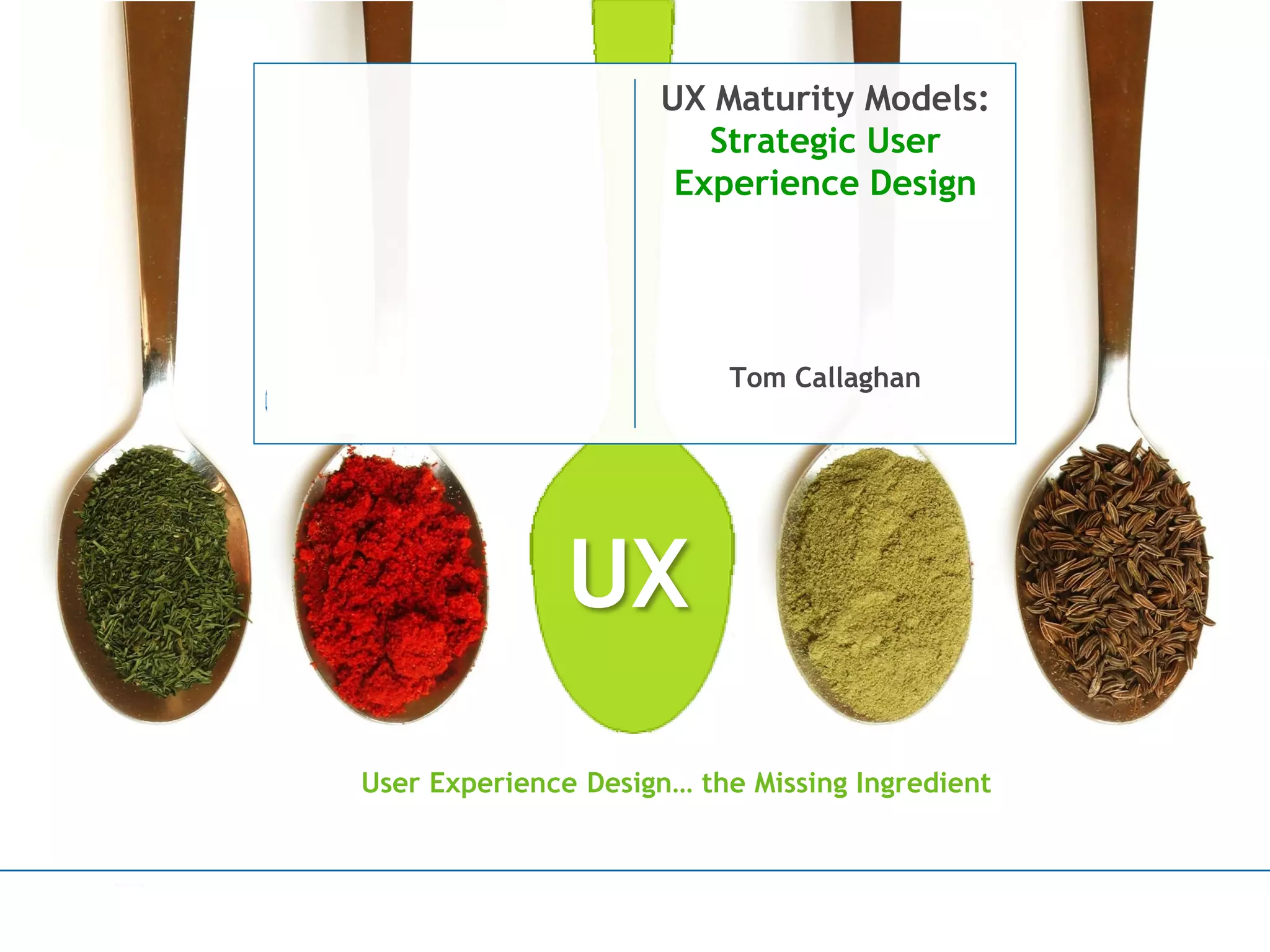 UX Maturity Models:
Strategic User Experience Design

Tom Callaghan

UX

User Experience Design… the Missing Ingredient